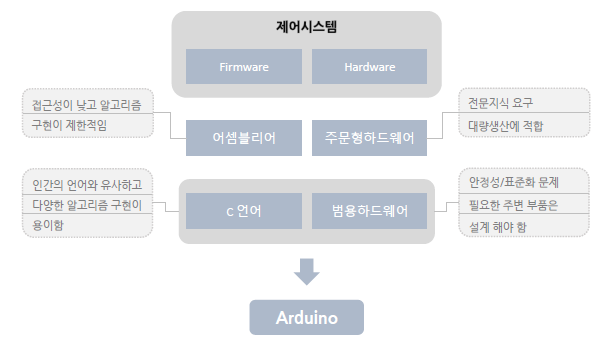 제어시스템

Firmware

Hardware

접근성이 낮고 알고리즘 구현이 제한적임

어셈블리어

주문형하드웨어

전문지식 요구 대량생산에 적합

인간의 언어와 유사하고 다양한 알고리즘 구현이 용이함

C 언어

범용하드웨어

안정성/표준화 문제 필요한 주변 부품은 설계 해야 함

Arduino